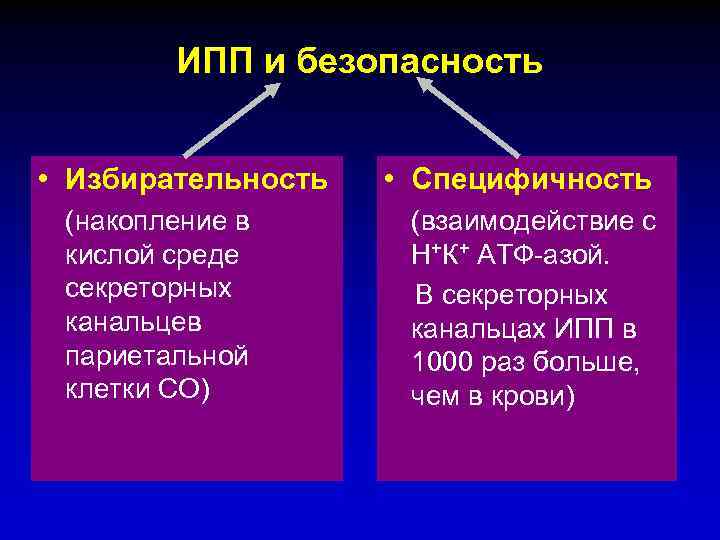 ИПП и безопасность

• Избирательность

(накопление в кислой среде секреторных канальцев париетальной клетки СО)

• Специфичность

(взаимодействие с $H^+K^+$ АТФ-азой.

В секреторных канальцах ИПП в 1000 раз больше, чем в крови)